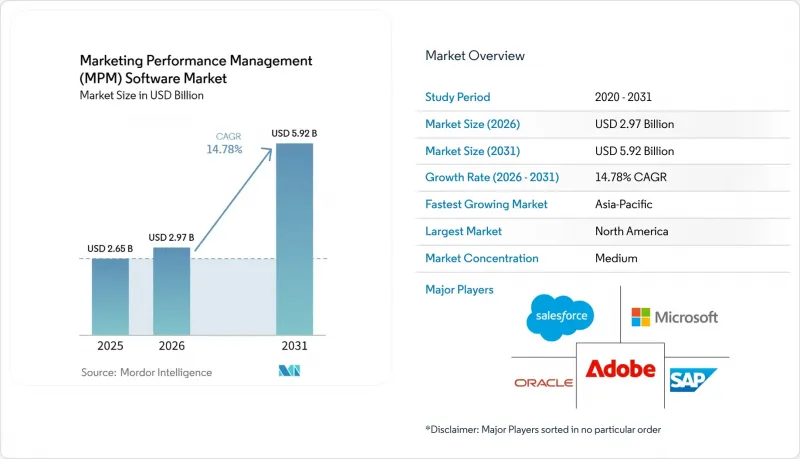 Marketing Performance Management (MPM) Software Market
Market Size in USD Billion

CAGR 14.78%

USD 2.65 B
USD 2.97 B
USD 5.92 B

2025
2026
2031

Source: Mordor Intelligence

Market Overview

| Study Period | 2020 - 2031 |
|---|---|
| Market Size (2026) | USD 2.97 Billion |
| Market Size (2031) | USD 5.92 Billion |
| Growth Rate (2026 - 2031) | 14.78% CAGR |
| Fastest Growing Market | Asia-Pacific |
| Largest Market | North America |
| Market Concentration | Medium |

Major Players

salesforce
Microsoft
ORACLE
Adobe
SAP

*Disclaimer: Major Players sorted in no particular order